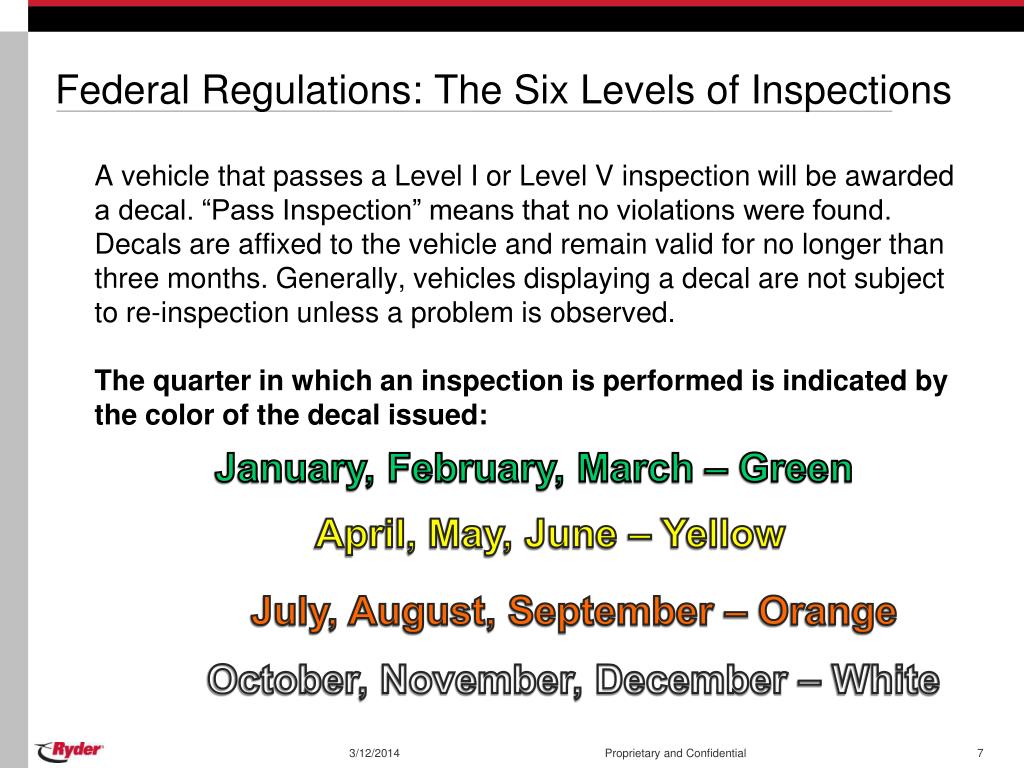 Federal Regulations: The Six Levels of Inspections

A vehicle that passes a Level I or Level V inspection will be awarded a decal. “Pass Inspection” means that no violations were found. Decals are affixed to the vehicle and remain valid for no longer than three months. Generally, vehicles displaying a decal are not subject to re-inspection unless a problem is observed.

The quarter in which an inspection is performed is indicated by the color of the decal issued:

January, February, March – Green

April, May, June – Yellow

July, August, September – Orange

October, November, December – White

Ryder

3/12/2014

Proprietary and Confidential

7